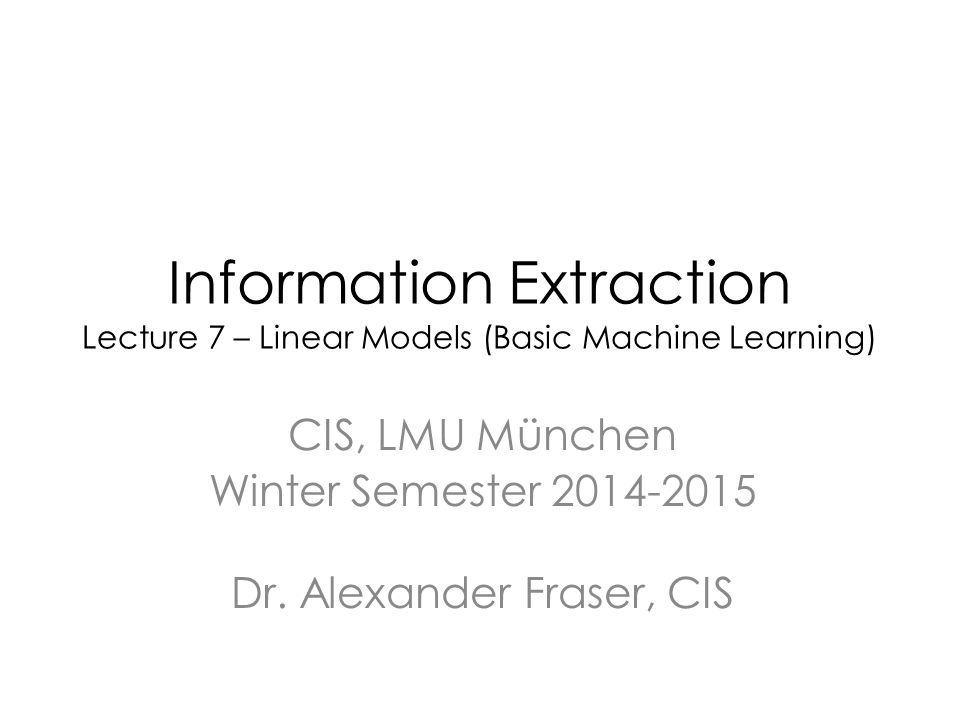 Information Extraction
Lecture 7 – Linear Models (Basic Machine Learning)

CIS, LMU München
Winter Semester 2014-2015

Dr. Alexander Fraser, CIS